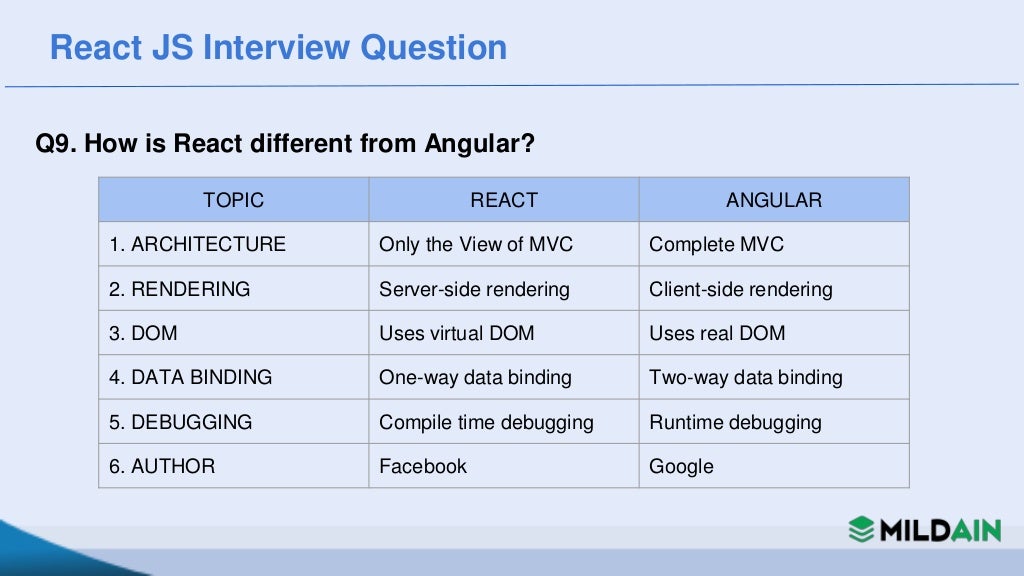 React JS Interview Question

Q9. How is React different from Angular?

| TOPIC | REACT | ANGULAR |
|---|---|---|
| 1. ARCHITECTURE | Only the View of MVC | Complete MVC |
| 2. RENDERING | Server-side rendering | Client-side rendering |
| 3. DOM | Uses virtual DOM | Uses real DOM |
| 4. DATA BINDING | One-way data binding | Two-way data binding |
| 5. DEBUGGING | Compile time debugging | Runtime debugging |
| 6. AUTHOR | Facebook | Google |

MILDAIN